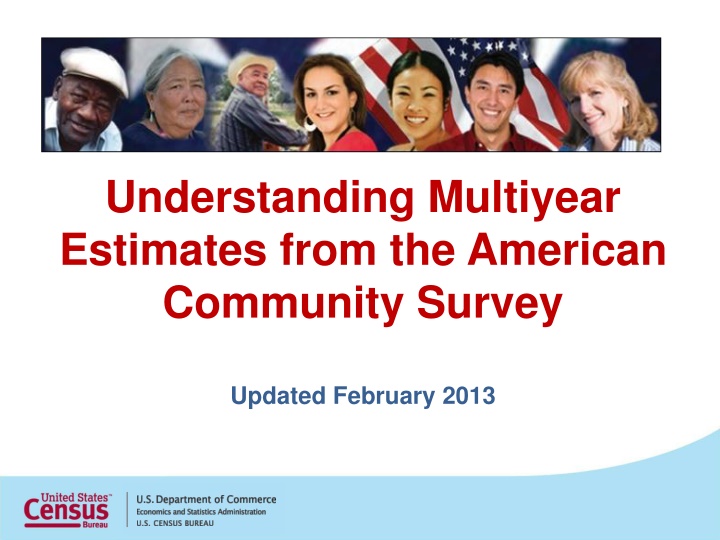 Understanding Multiyear Estimates from the American Community Survey

Updated February 2013

United States™ Census Bureau

U.S. Department of Commerce
Economics and Statistics Administration
U.S. CENSUS BUREAU